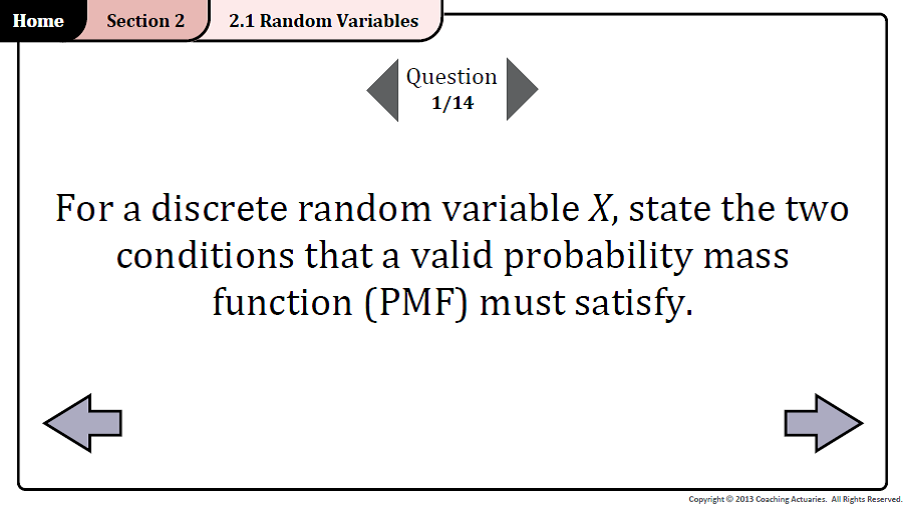 Home Section 2 2.1 Random Variables

Question
1/14

For a discrete random variable $X$, state the two conditions that a valid probability mass function (PMF) must satisfy.

Copyright © 2013 Coaching Actuaries. All Rights Reserved.